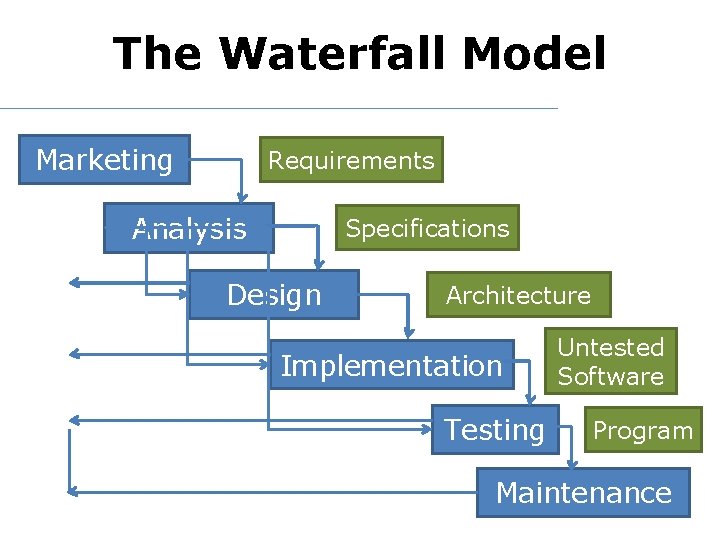 The Waterfall Model

Marketing

Requirements

Analysis

Specifications

Design

Architecture

Implementation

Untested Software

Testing

Program

Maintenance